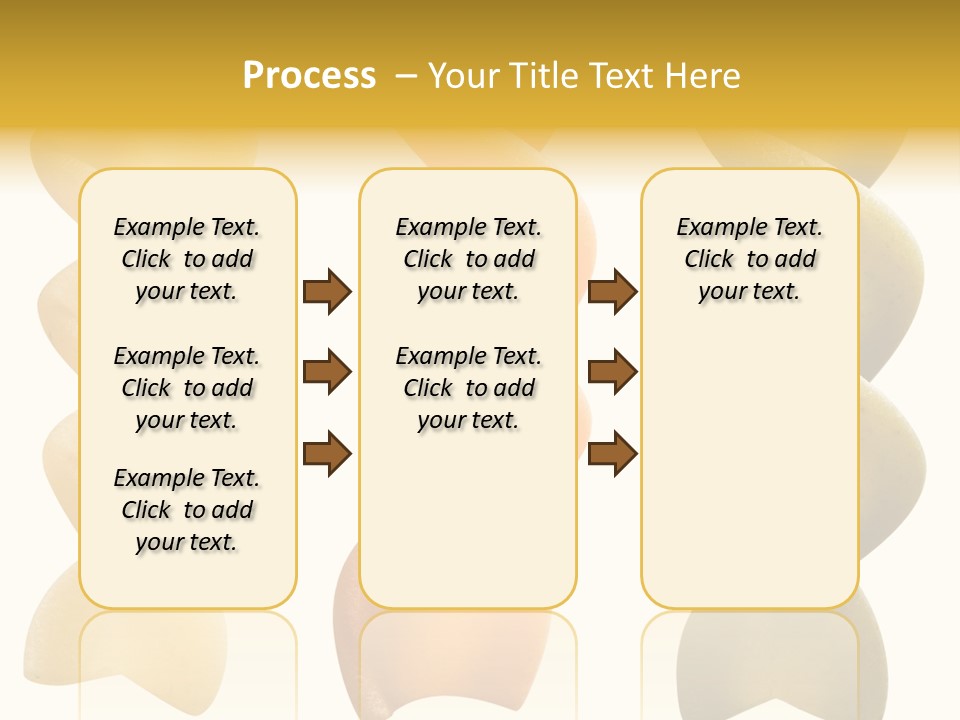 Process – Your Title Text Here

Example Text. Click to add your text.

Example Text. Click to add your text.

Example Text. Click to add your text.

Example Text. Click to add your text.

Example Text. Click to add your text.

Example Text. Click to add your text.